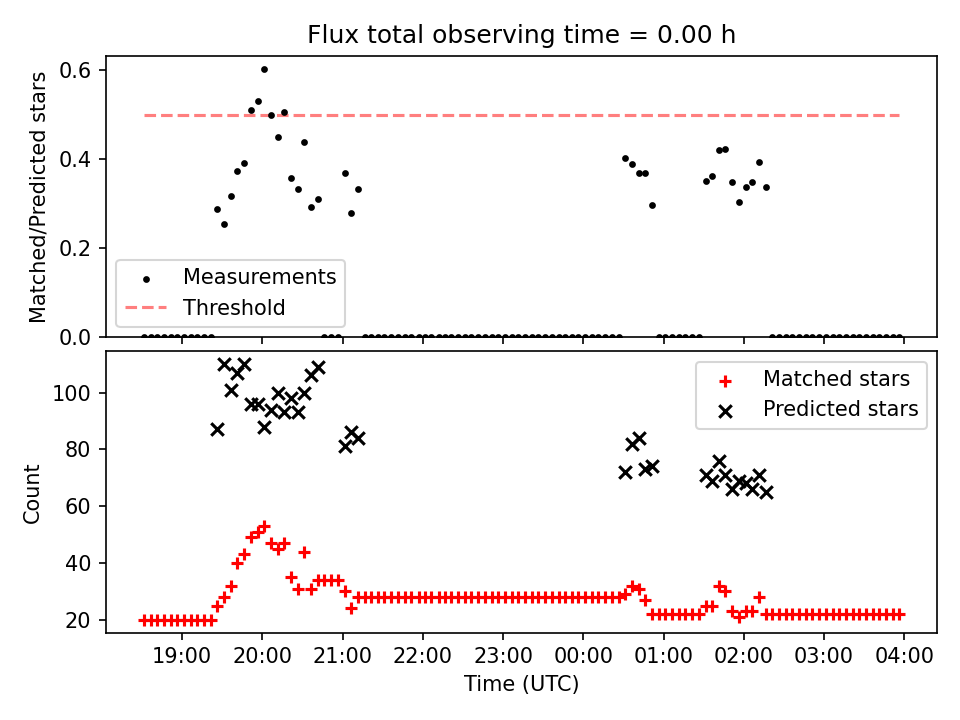 Flux total observing time = 0.00 h

Matched/Predicted stars

0.6
0.4
0.2
0.0

Measurements
Threshold

Count

100
80
60
40
20

Matched stars
Predicted stars

19:00 20:00 21:00 22:00 23:00 00:00 01:00 02:00 03:00 04:00

Time (UTC)